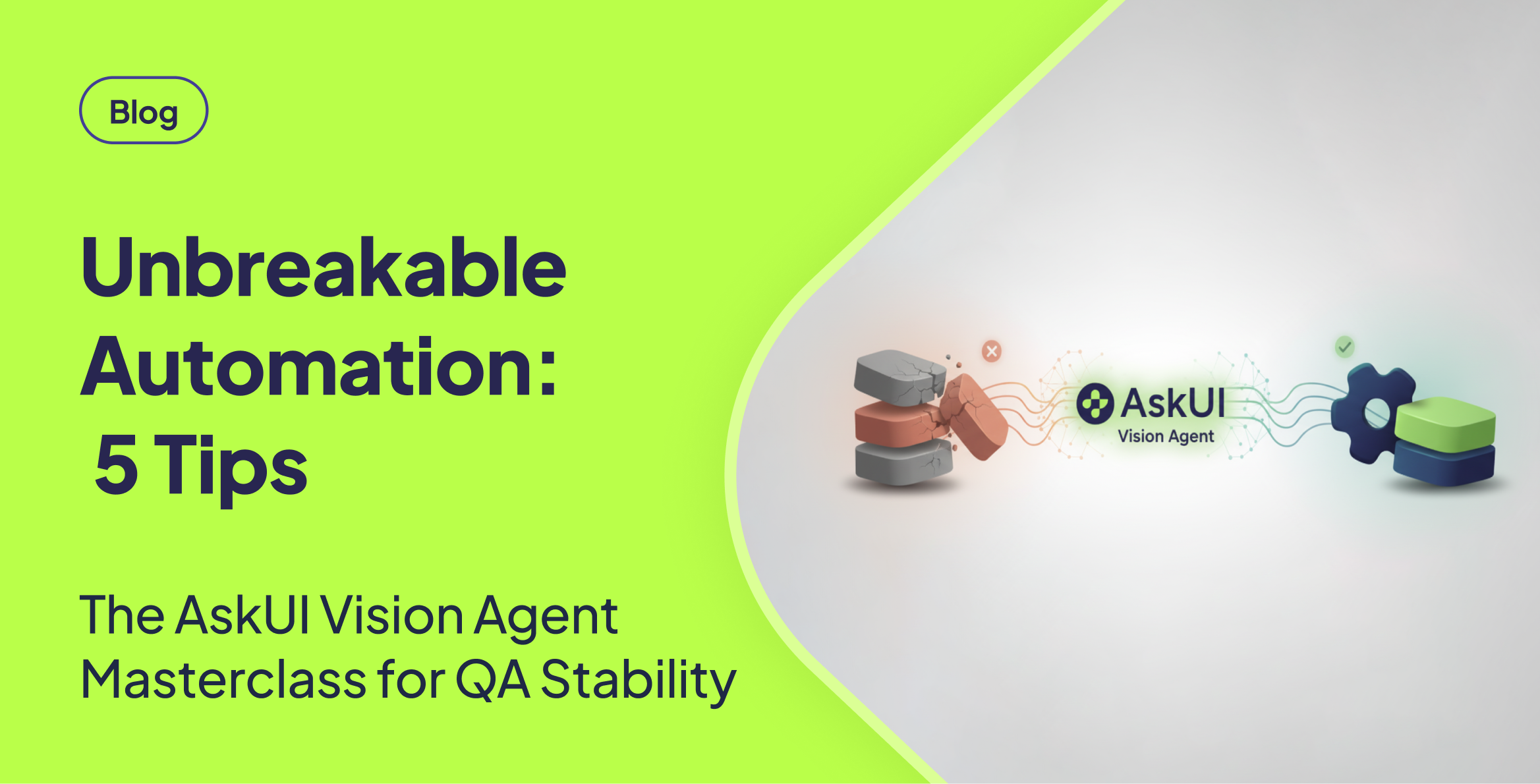 Blog

Unbreakable Automation: 5 Tips

The AskUI Vision Agent Masterclass for QA Stability

AskUI
Vision Agent